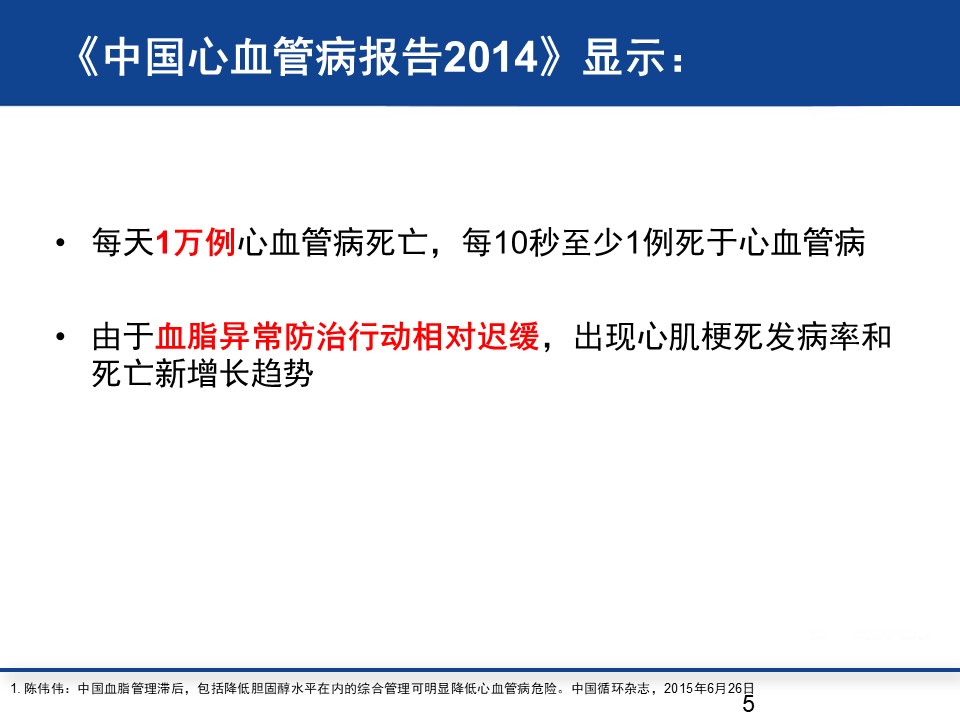 《中国心血管病报告2014》显示：

• 每天1万例心血管病死亡，每10秒至少1例死于心血管病

• 由于血脂异常防治行动相对迟缓，出现心肌梗死发病率和死亡新增长趋势

1. 陈伟伟：中国血脂管理滞后，包括降低胆固醇水平在内的综合管理可明显降低心血管病危险。中国循环杂志，2015年6月26日

5